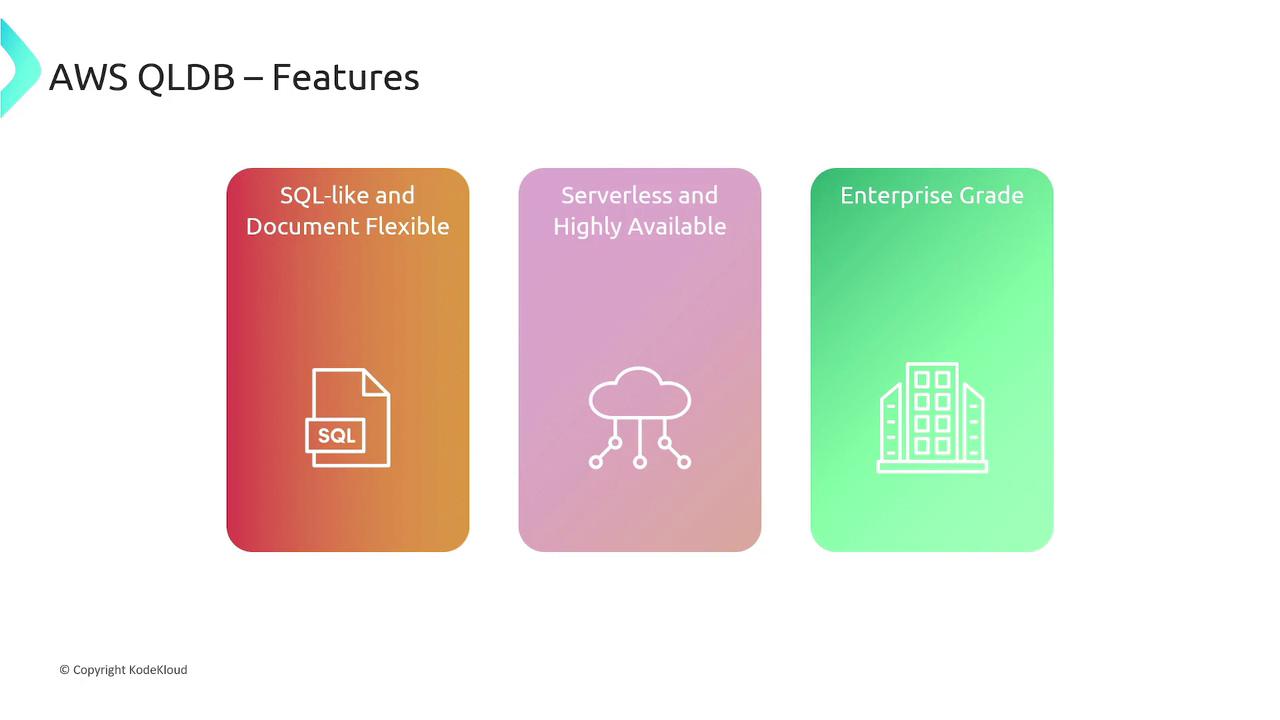 AWS QLDB – Features

SQL-like and Document Flexible

SQL

Serverless and Highly Available

Enterprise Grade

© Copyright KodeKloud